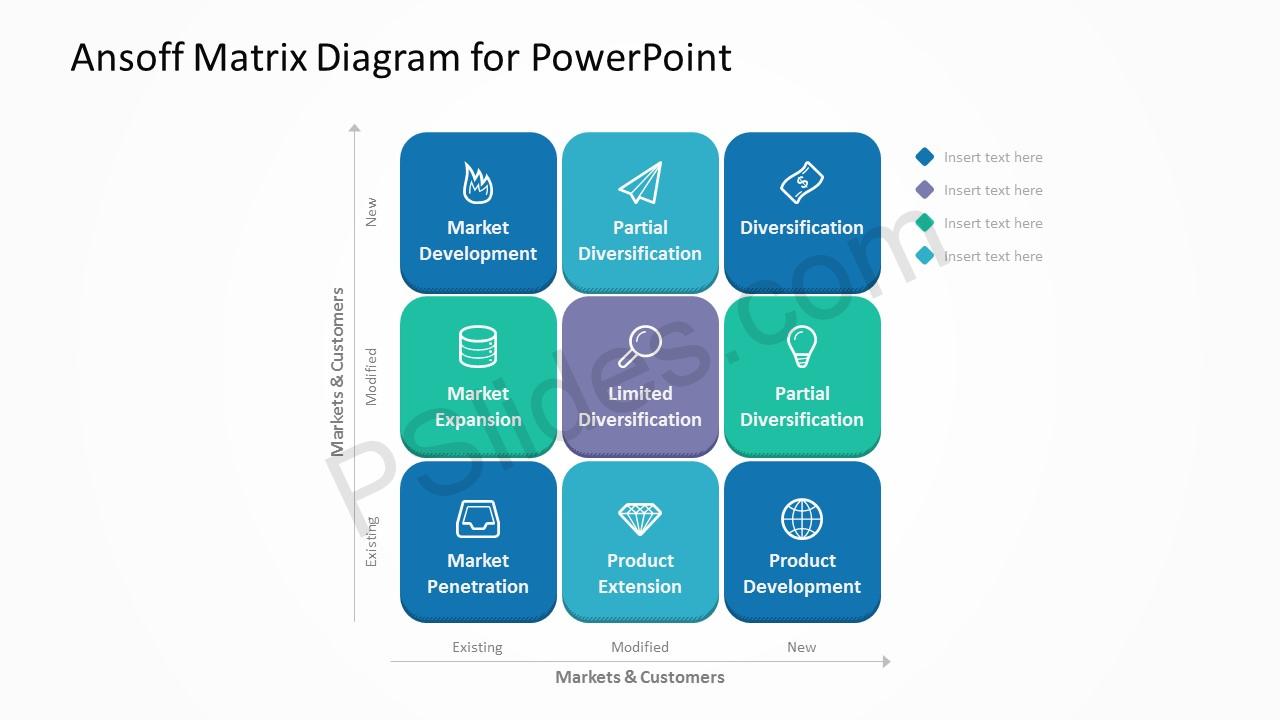 Ansoff Matrix Diagram for PowerPoint

Markets & Customers

New

Modified

Existing

Market Development

Partial Diversification

Diversification

Market Expansion

Limited Diversification

Partial Diversification

Market Penetration

Product Extension

Product Development

Existing

Modified

New

Markets & Customers

Insert text here

Insert text here

Insert text here

Insert text here

PSlides.com